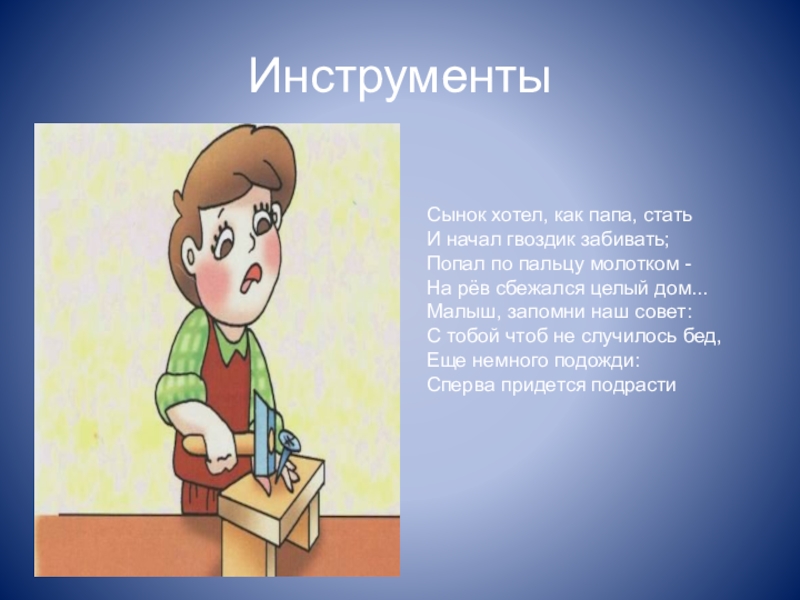 Инструменты

Сынок хотел, как папа, стать
И начал гвоздик забивать;
Попал по пальцу молотком -
На рёв сбежался целый дом...
Малыш, запомни наш совет:
С тобой чтоб не случилось бед,
Еще немного подожди:
Сперва придется подрасти